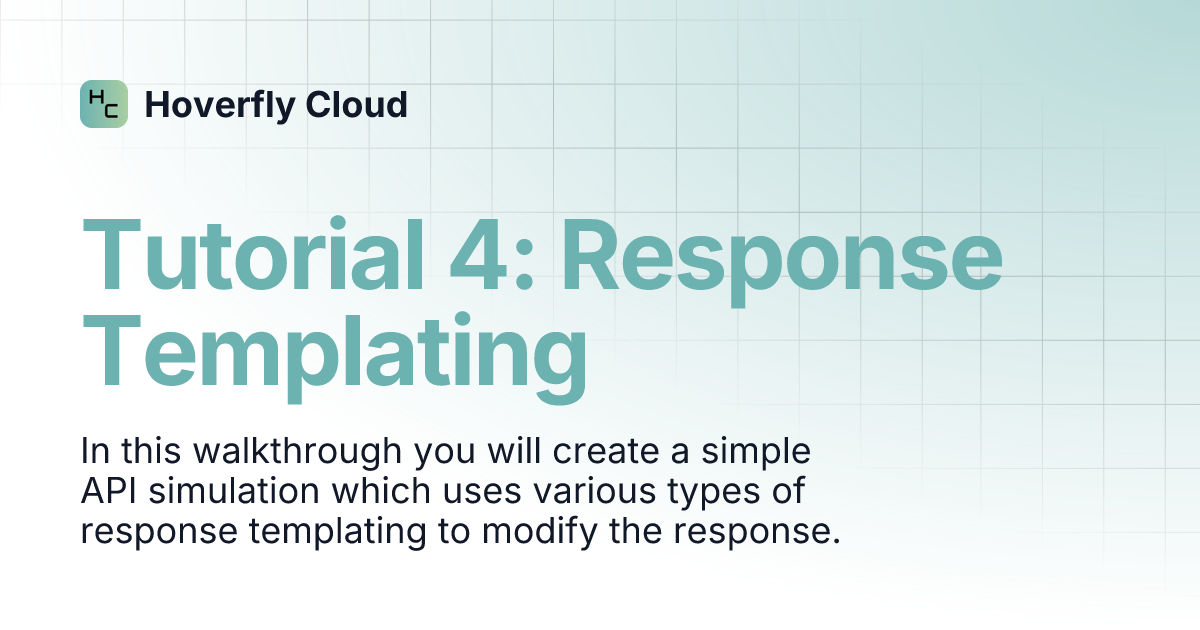 HC Hoverfly Cloud

Tutorial 4: Response Templating

In this walkthrough you will create a simple API simulation which uses various types of response templating to modify the response.